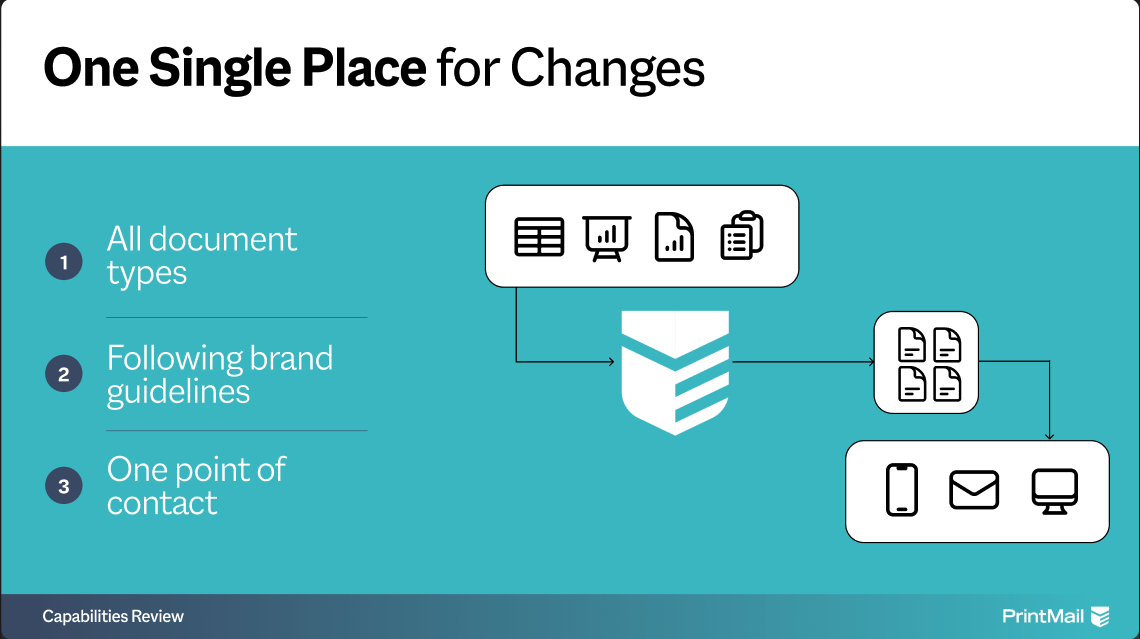 One Single Place for Changes

1 All document types

2 Following brand guidelines

3 One point of contact

Capabilities Review

PrintMail